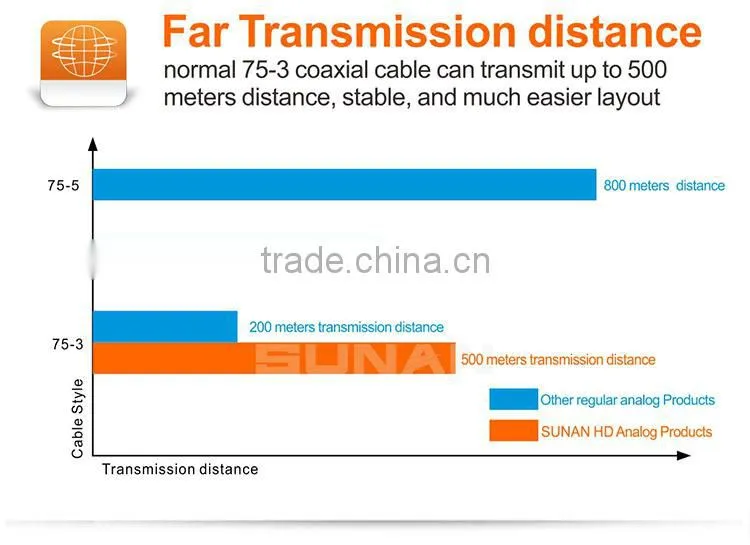 Far Transmission distance

normal 75-3 coaxial cable can transmit up to 500 meters distance, stable, and much easier layout

75-5

800 meters distance

trade.china.cn

200 meters transmission distance

75-3

SUNAN

500 meters transmission distance

Other regular analog Products

SUNAN HD Analog Products

Cable Style

Transmission distance